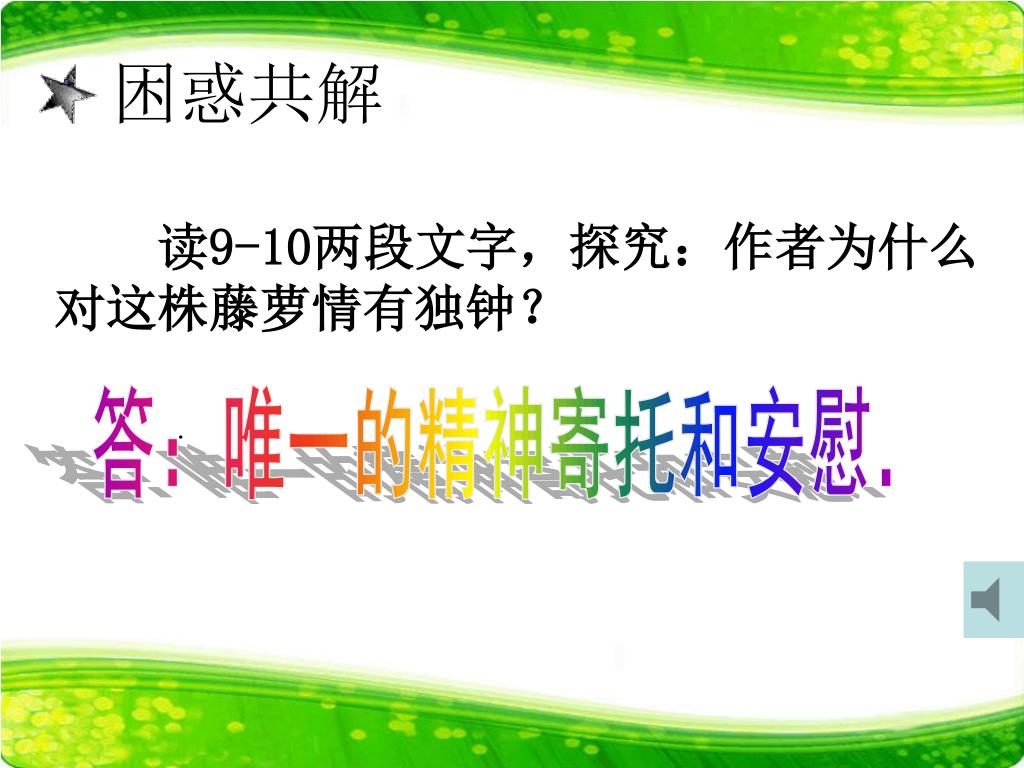 困惑共解

读9-10两段文字，探究：作者为什么对这株藤萝情有独钟？

答：唯一的精神寄托和安慰.